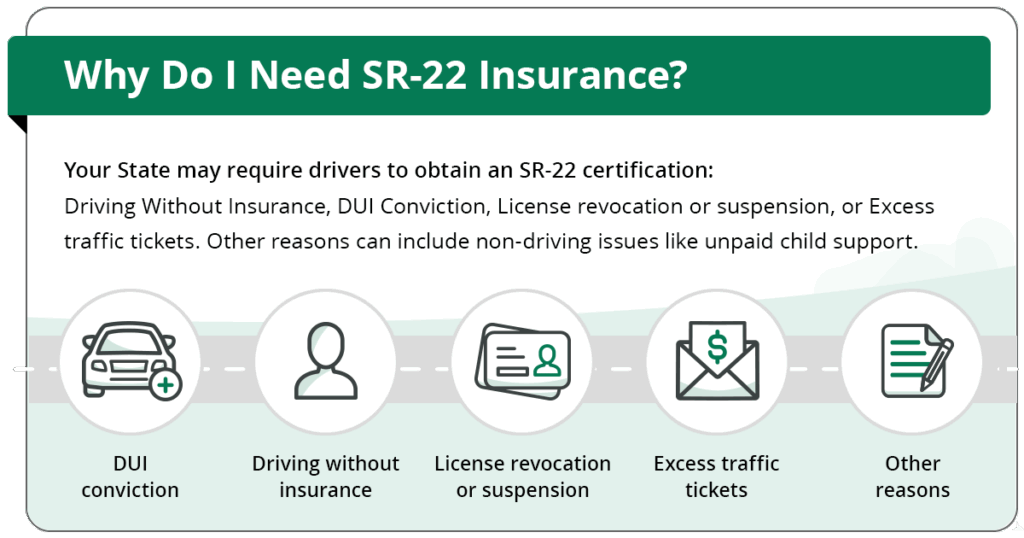 Why Do I Need SR-22 Insurance?

Your State may require drivers to obtain an SR-22 certification:
Driving Without Insurance, DUI Conviction, License revocation or suspension, or Excess traffic tickets. Other reasons can include non-driving issues like unpaid child support.

$

DUI conviction

Driving without insurance

License revocation or suspension

Excess traffic tickets

Other reasons